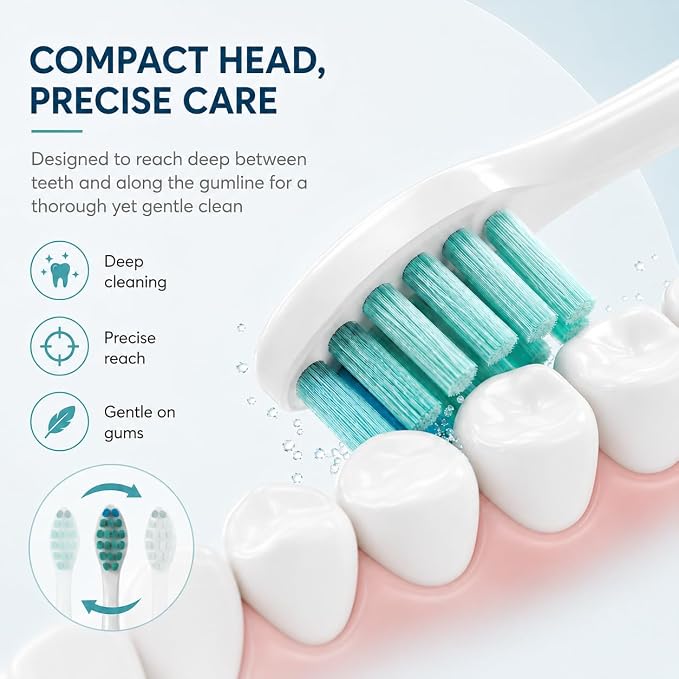 COMPACT HEAD, PRECISE CARE

Designed to reach deep between teeth and along the gumline for a thorough yet gentle clean

Deep cleaning

Precise reach

Gentle on gums